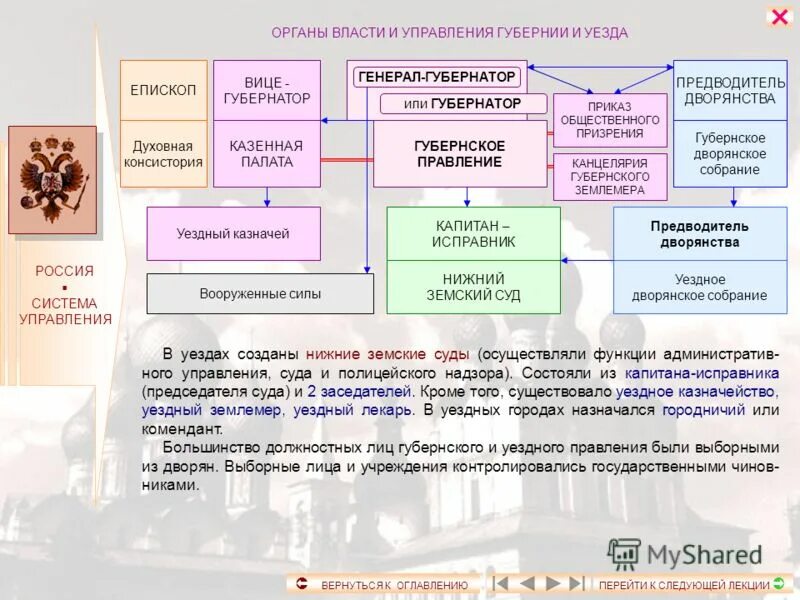 ОРГАНЫ ВЛАСТИ И УПРАВЛЕНИЯ ГУБЕРНИИ И УЕЗДА

ЕПИСКОП

Духовная консистория

ВИЦЕ - ГУБЕРНАТОР

КАЗЕННАЯ ПАЛАТА

ГЕНЕРАЛ-ГУБЕРНАТОР

или ГУБЕРНАТОР

ГУБЕРНСКОЕ ПРАВЛЕНИЕ

ПРИКАЗ ОБЩЕСТВЕННОГО ПРИЗРЕНИЯ

КАНЦЕЛЯРИЯ ГУБЕРНСКОГО ЗЕМЛЕМЕРА

ПРЕДВОДИТЕЛЬ ДВОРЯНСТВА

Губернское дворянское собрание

Уездный казначей

Вооруженные силы

КАПИТАН – ИСПРАВНИК

НИЖНИЙ ЗЕМСКИЙ СУД

Предводитель дворянства

Уездное дворянское собрание

РОССИЯ
▪
СИСТЕМА УПРАВЛЕНИЯ

В уездах созданы нижние земские суды (осуществляли функции административного управления, суда и полицейского надзора). Состояли из капитана-исправника (председателя суда) и 2 заседателей. Кроме того, существовало уездное казначейство, уездный землемер, уездный лекарь. В уездных городах назначался городничий или комендант.

Большинство должностных лиц губернского и уездного правления были выборными из дворян. Выборные лица и учреждения контролировались государственными чиновниками.

MyShared

ВЕРНУТЬСЯ К ОГЛАВЛЕНИЮ

ПЕРЕЙТИ К СЛЕДУЮЩЕЙ ЛЕКЦИИ